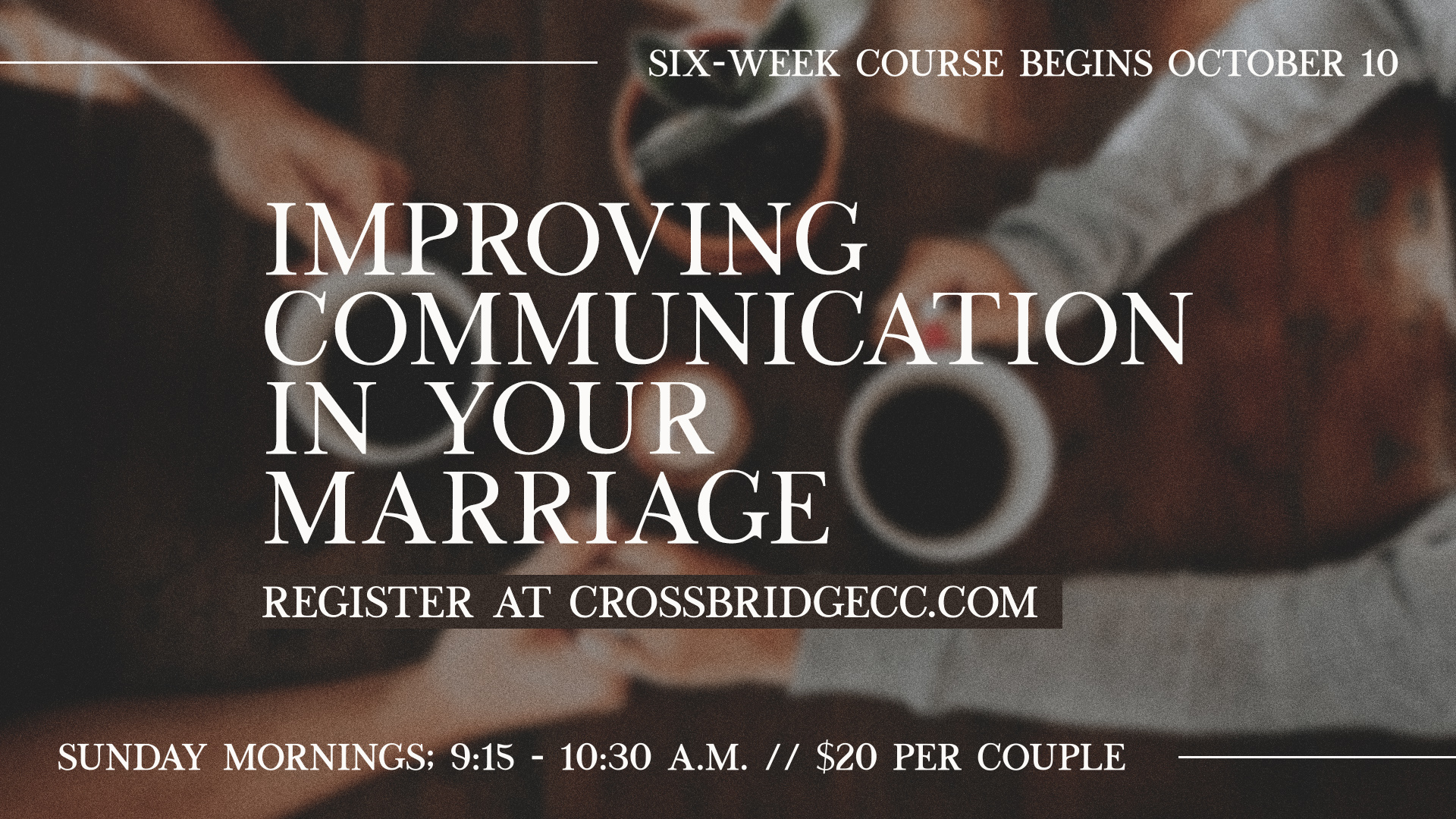 SIX-WEEK COURSE BEGINS OCTOBER 10

IMPROVING COMMUNICATION IN YOUR MARRIAGE

REGISTER AT CROSSBRIDGECC.COM

SUNDAY MORNINGS; 9:15 - 10:30 A.M. // \$20 PER COUPLE